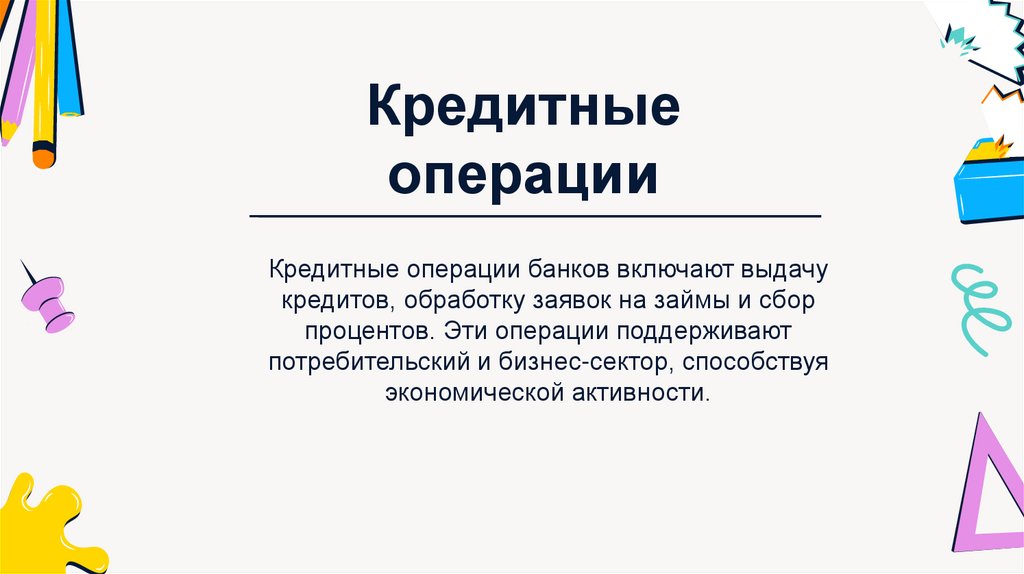 Кредитные операции

Кредитные операции банков включают выдачу кредитов, обработку заявок на займы и сбор процентов. Эти операции поддерживают потребительский и бизнес-сектор, способствуя экономической активности.